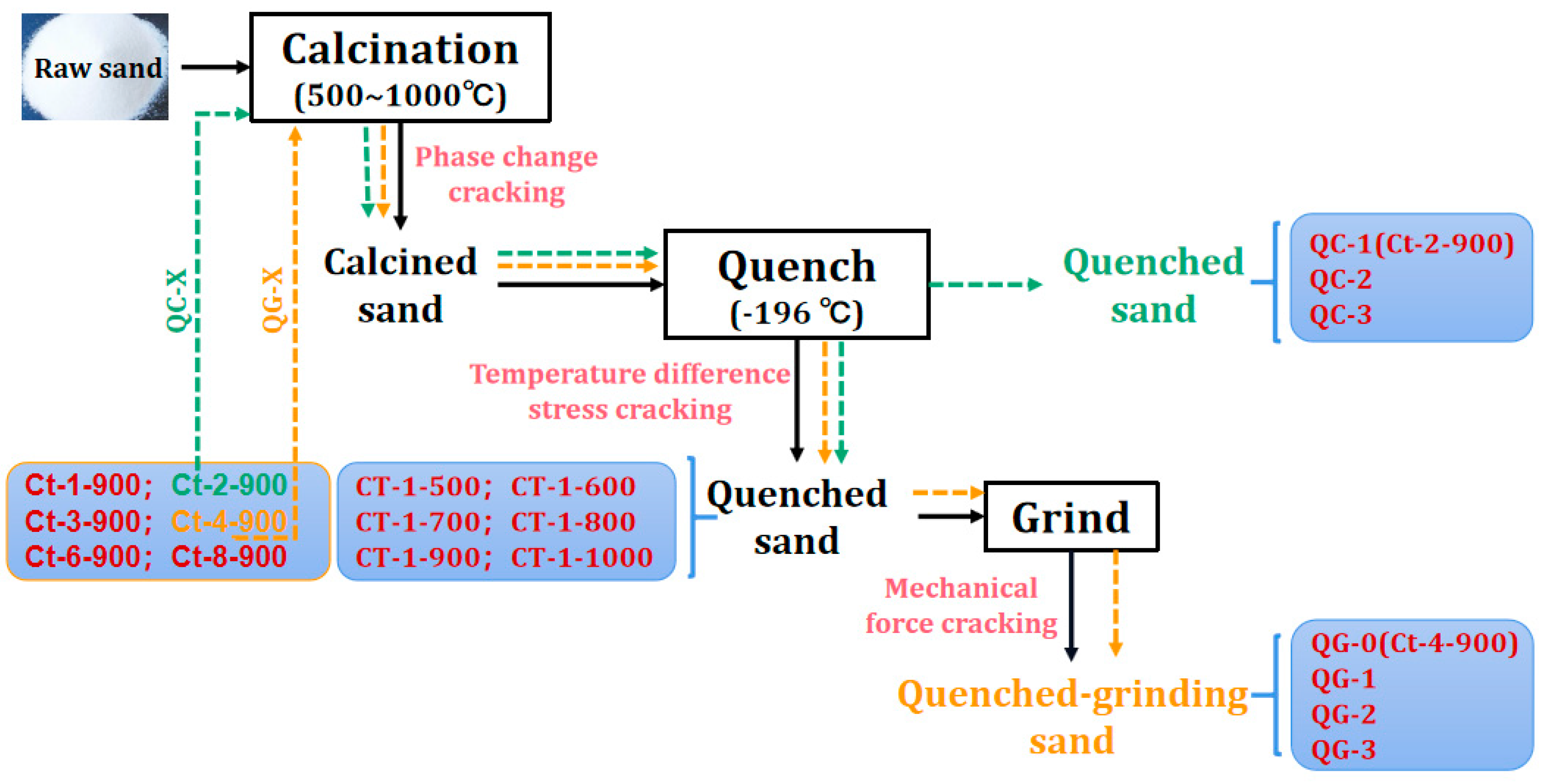 Raw sand

Calcination
(500~1000℃)

Phase change cracking

QC-X

QG-X

Calcined sand

Quench
(-196 ℃)

Quenched sand

QC-1(Ct-2-900)
QC-2
QC-3

Temperature difference stress cracking

Ct-1-900； Ct-2-900
Ct-3-900； Ct-4-900
Ct-6-900； Ct-8-900

CT-1-500； CT-1-600
CT-1-700； CT-1-800
CT-1-900； CT-1-1000

Quenched sand

Grind

Mechanical force cracking

Quenched-grinding sand

QG-0(Ct-4-900)
QG-1
QG-2
QG-3